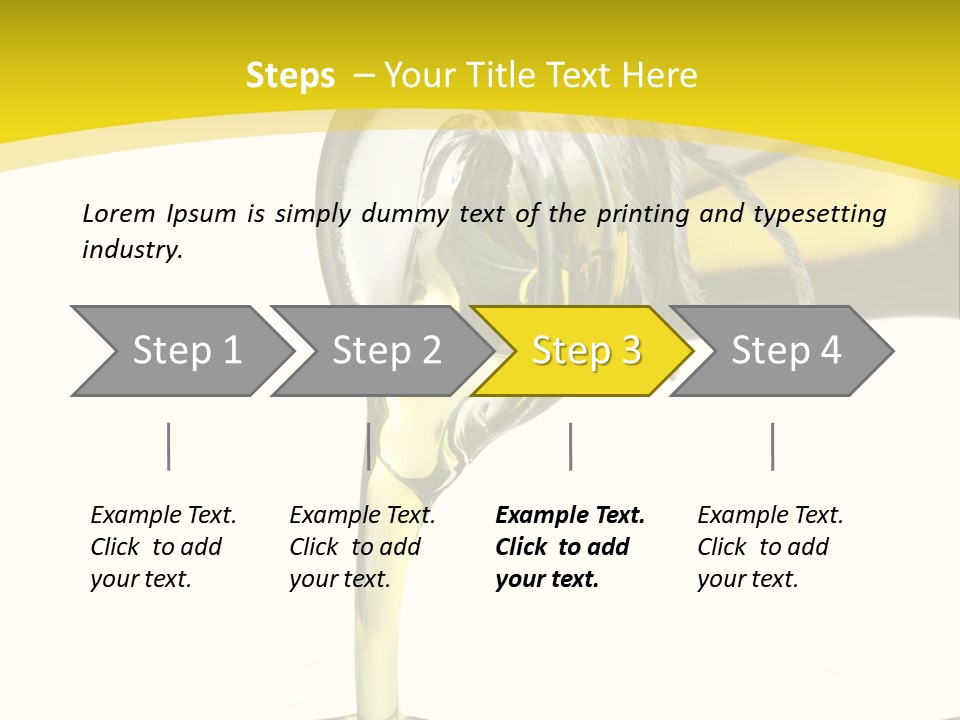 Steps – Your Title Text Here

Lorem Ipsum is simply dummy text of the printing and typesetting industry.

Step 1

Step 2

Step 3

Step 4

Example Text. Click to add your text.

Example Text. Click to add your text.

Example Text. Click to add your text.

Example Text. Click to add your text.